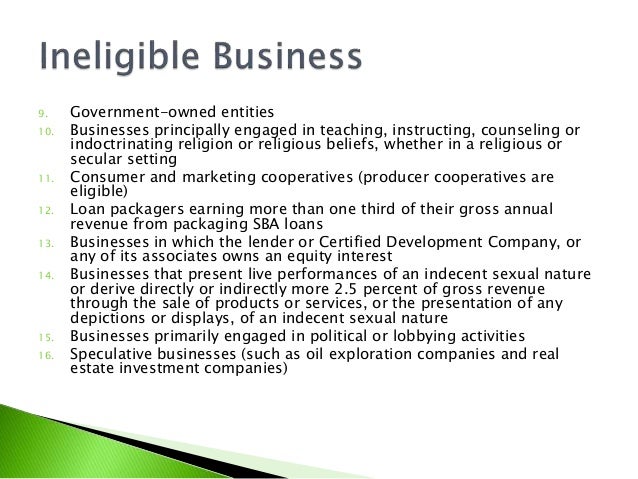 Ineligible Business

9. Government-owned entities
10. Businesses principally engaged in teaching, instructing, counseling or indoctrinating religion or religious beliefs, whether in a religious or secular setting
11. Consumer and marketing cooperatives (producer cooperatives are eligible)
12. Loan packagers earning more than one third of their gross annual revenue from packaging SBA loans
13. Businesses in which the lender or Certified Development Company, or any of its associates owns an equity interest
14. Businesses that present live performances of an indecent sexual nature or derive directly or indirectly more 2.5 percent of gross revenue through the sale of products or services, or the presentation of any depictions or displays, of an indecent sexual nature
15. Businesses primarily engaged in political or lobbying activities
16. Speculative businesses (such as oil exploration companies and real estate investment companies)